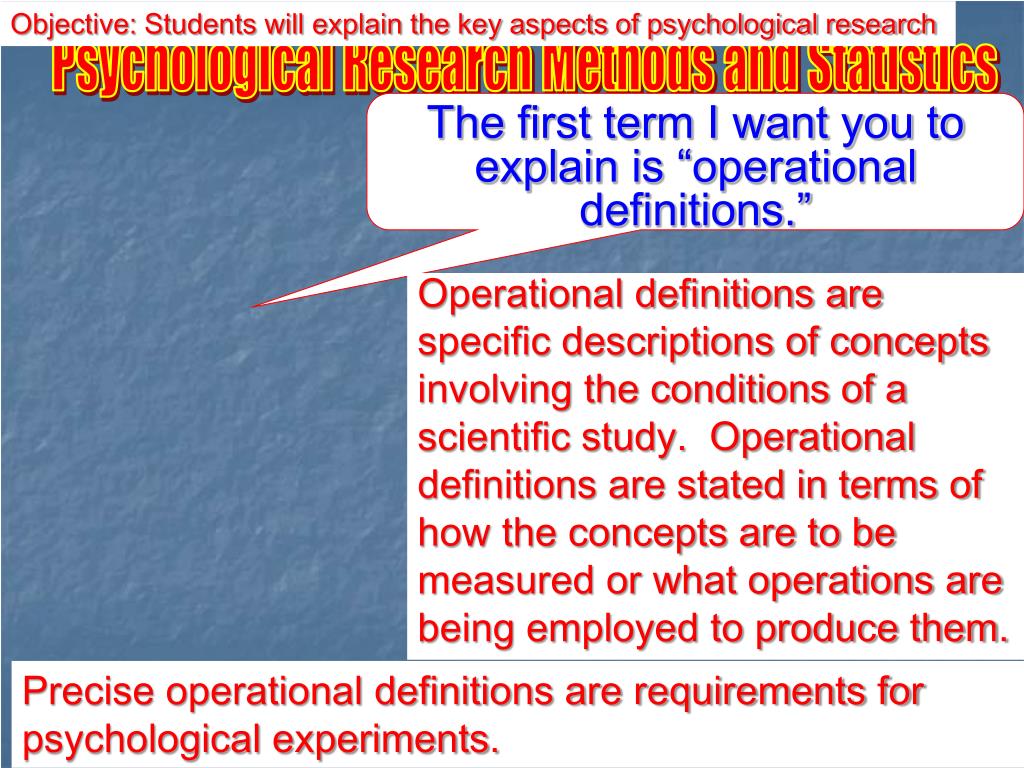 Objective: Students will explain the key aspects of psychological research

Psychological Research Methods and Statistics

The first term I want you to explain is “operational definitions.”

Operational definitions are specific descriptions of concepts involving the conditions of a scientific study. Operational definitions are stated in terms of how the concepts are to be measured or what operations are being employed to produce them.

Precise operational definitions are requirements for psychological experiments.